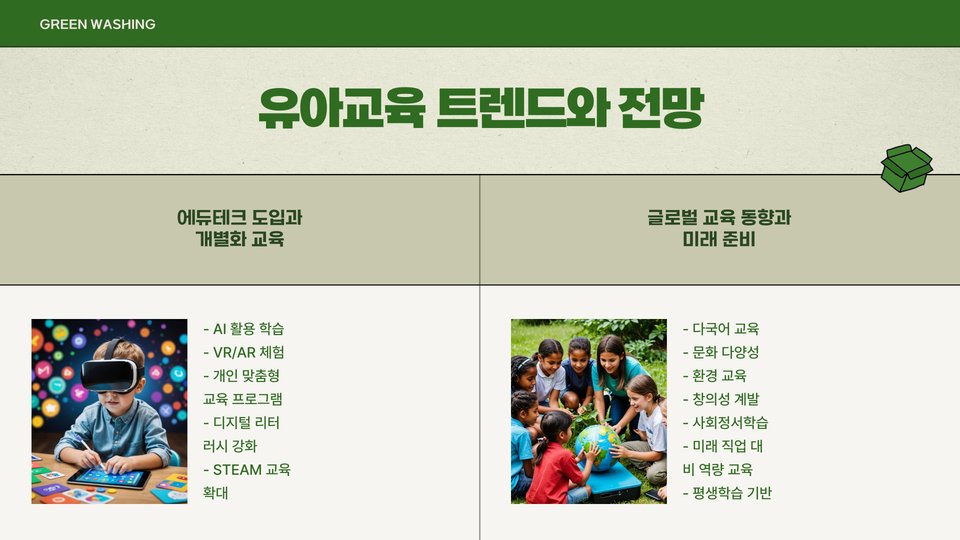 GREEN WASHING

유아교육 트렌드와 전망

에듀테크 도입과 개별화 교육

- AI 활용 학습
- VR/AR 체험
- 개인 맞춤형 교육 프로그램
- 디지털 리터러시 강화
- STEAM 교육 확대

글로벌 교육 동향과 미래 준비

- 다국어 교육
- 문화 다양성
- 환경 교육
- 창의성 계발
- 사회정서학습
- 미래 직업 대비 역량 교육
- 평생학습 기반